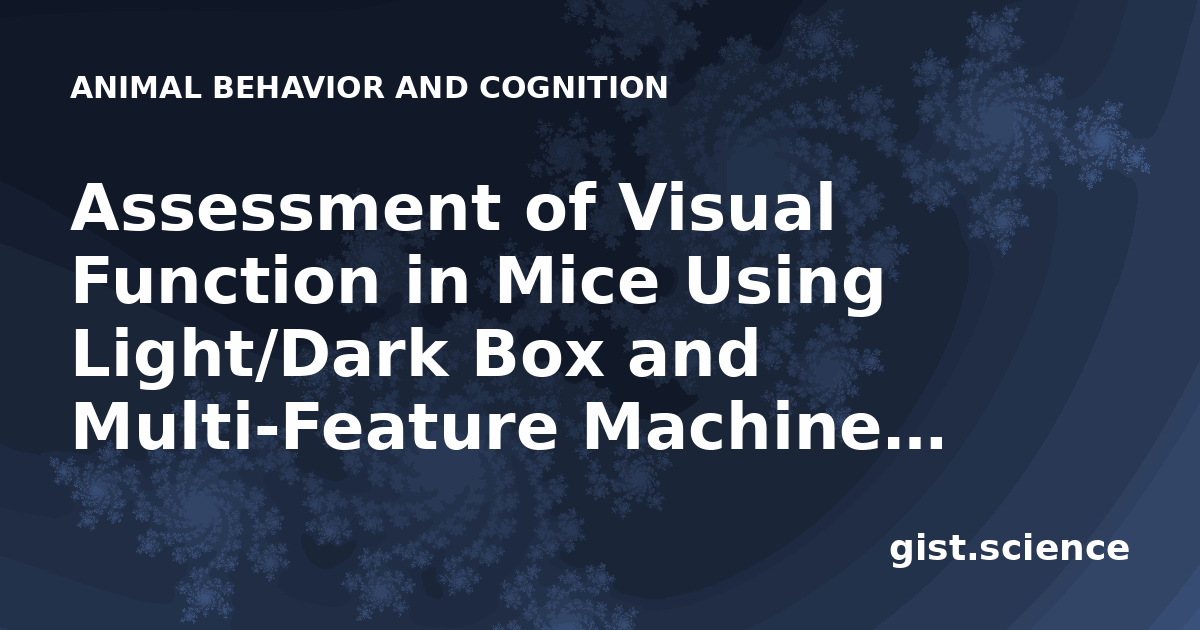 ANIMAL BEHAVIOR AND COGNITION

Assessment of Visual Function in Mice Using Light/Dark Box and Multi-Feature Machine…

gist.science